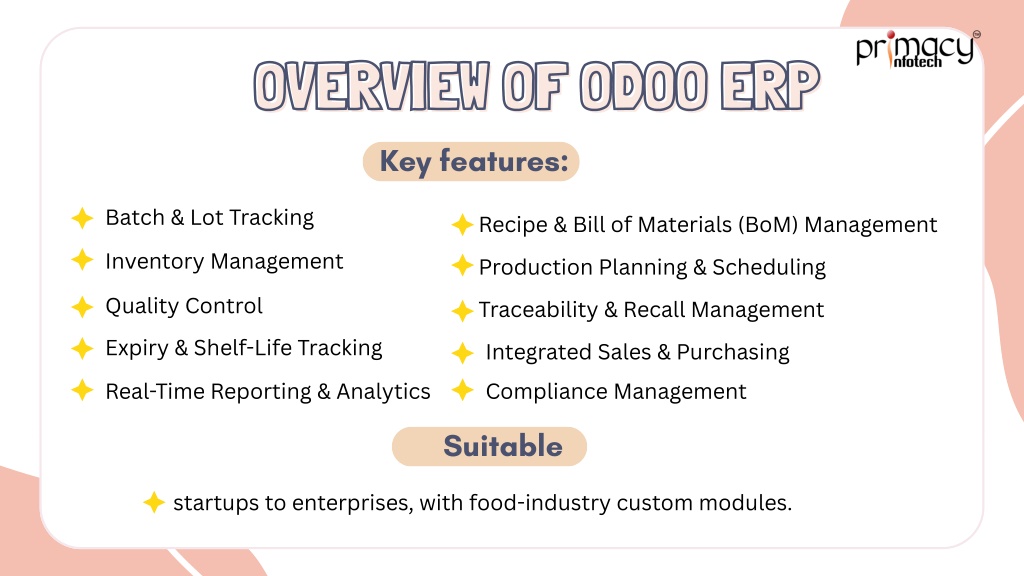 primacy infotech

OVERVIEW OF ODOO ERP

Key features:

Batch & Lot Tracking

Inventory Management

Quality Control

Expiry & Shelf-Life Tracking

Real-Time Reporting & Analytics

Recipe & Bill of Materials (BoM) Management

Production Planning & Scheduling

Traceability & Recall Management

Integrated Sales & Purchasing

Compliance Management

Suitable

startups to enterprises, with food-industry custom modules.